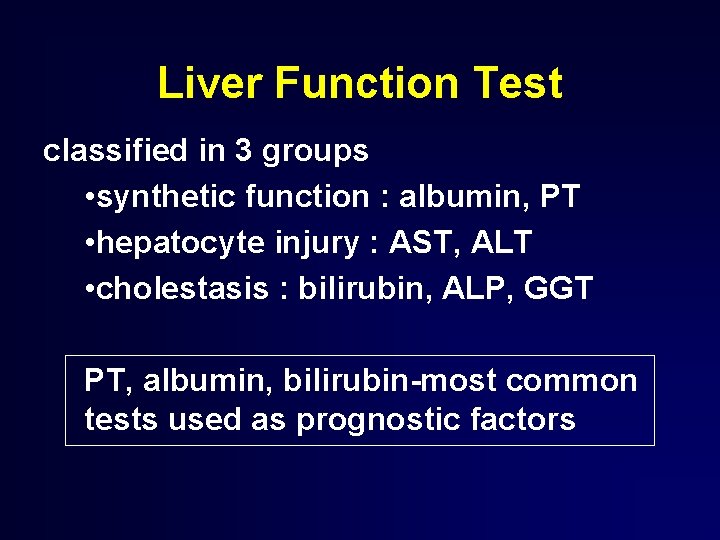 Liver Function Test

classified in 3 groups

•synthetic function : albumin, PT

•hepatocyte injury : AST, ALT

•cholestasis : bilirubin, ALP, GGT

PT, albumin, bilirubin-most common tests used as prognostic factors